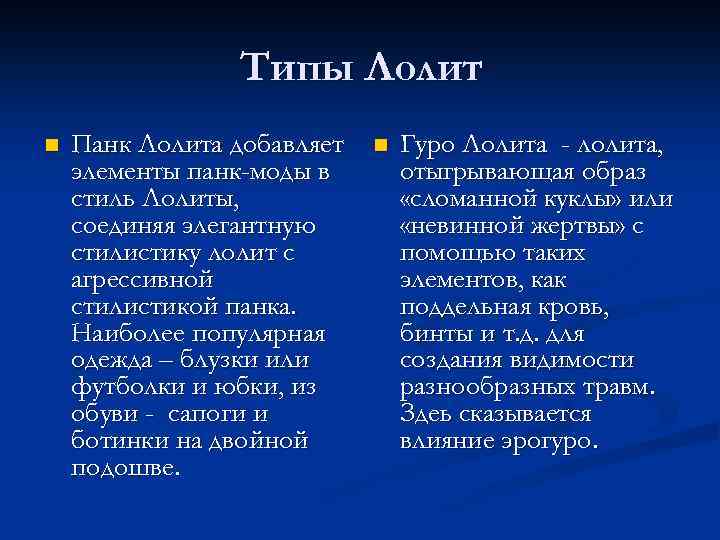 Типы Лолит

Панк Лолита добавляет элементы панк-моды в стиль Лолиты, соединяя элегантную стилистику лолит с агрессивной стилистикой панка. Наиболее популярная одежда – блузки или футболки и юбки, из обуви - сапоги и ботинки на двойной подошве.

Гуро Лолита - лолита, отыгрывающая образ «сломанной куклы» или «невинной жертвы» с помощью таких элементов, как поддельная кровь, бинты и т.д. для создания видимости разнообразных травм. Здесь сказывается влияние эрогуро.